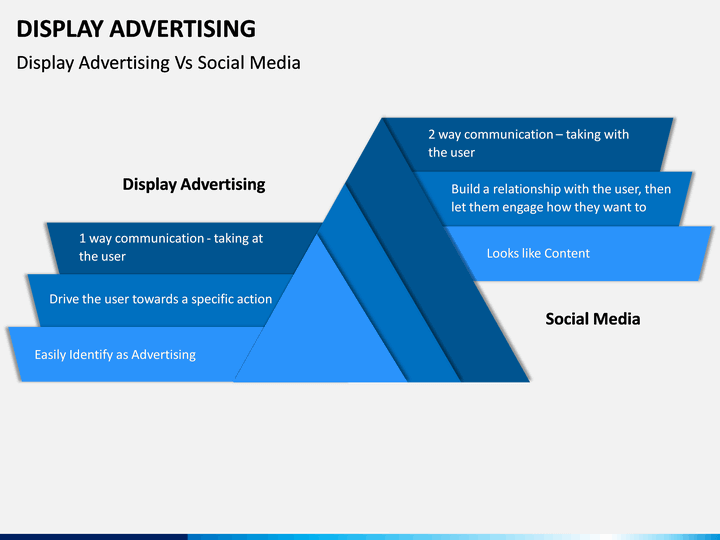 DISPLAY ADVERTISING

Display Advertising Vs Social Media

Display Advertising

1 way communication - taking at the user

Drive the user towards a specific action

Easily Identify as Advertising

2 way communication – taking with the user

Build a relationship with the user, then let them engage how they want to

Looks like Content

Social Media